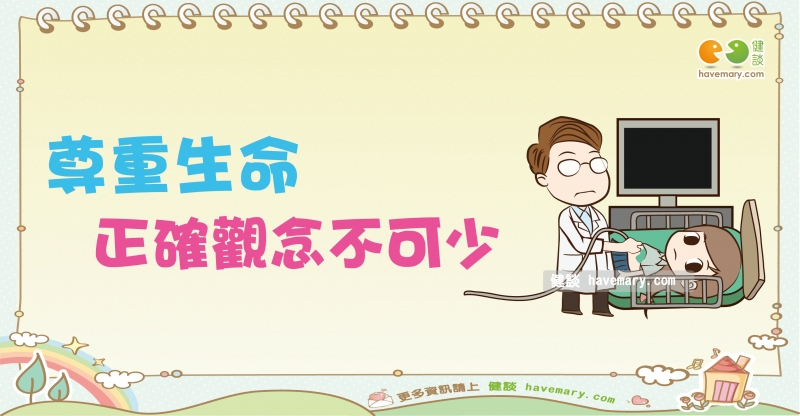 健談
havemary.com

尊重生命
正確觀念不可少

健談 havemary.com

更多資訊請上 健談 havemary.com